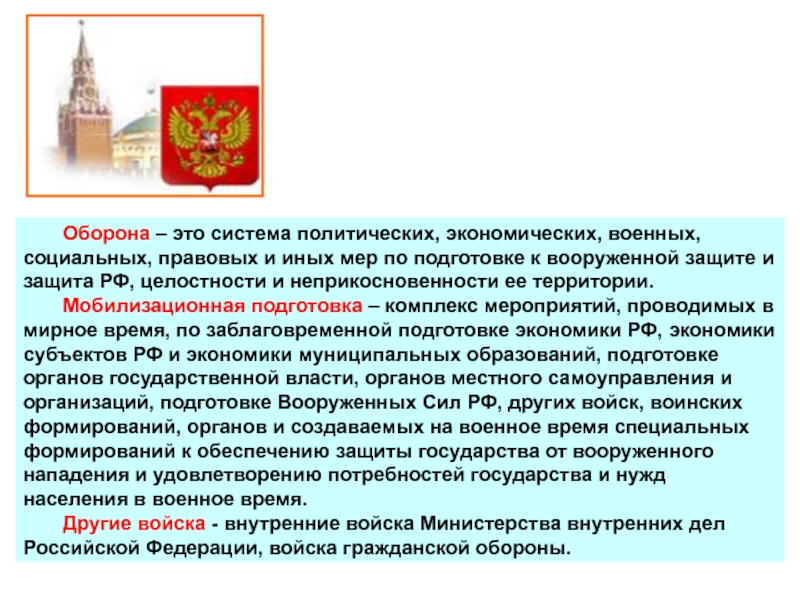 Оборона – это система политических, экономических, военных, социальных, правовых и иных мер по подготовке к вооруженной защите и защита РФ, целостности и неприкосновенности ее территории.

Мобилизационная подготовка – комплекс мероприятий, проводимых в мирное время, по заблаговременной подготовке экономики РФ, экономики субъектов РФ и экономики муниципальных образований, подготовке органов государственной власти, органов местного самоуправления и организаций, подготовке Вооруженных Сил РФ, других войск, воинских формирований, органов и создаваемых на военное время специальных формирований к обеспечению защиты государства от вооруженного нападения и удовлетворению потребностей государства и нужд населения в военное время.

Другие войска - внутренние войска Министерства внутренних дел Российской Федерации, войска гражданской обороны.